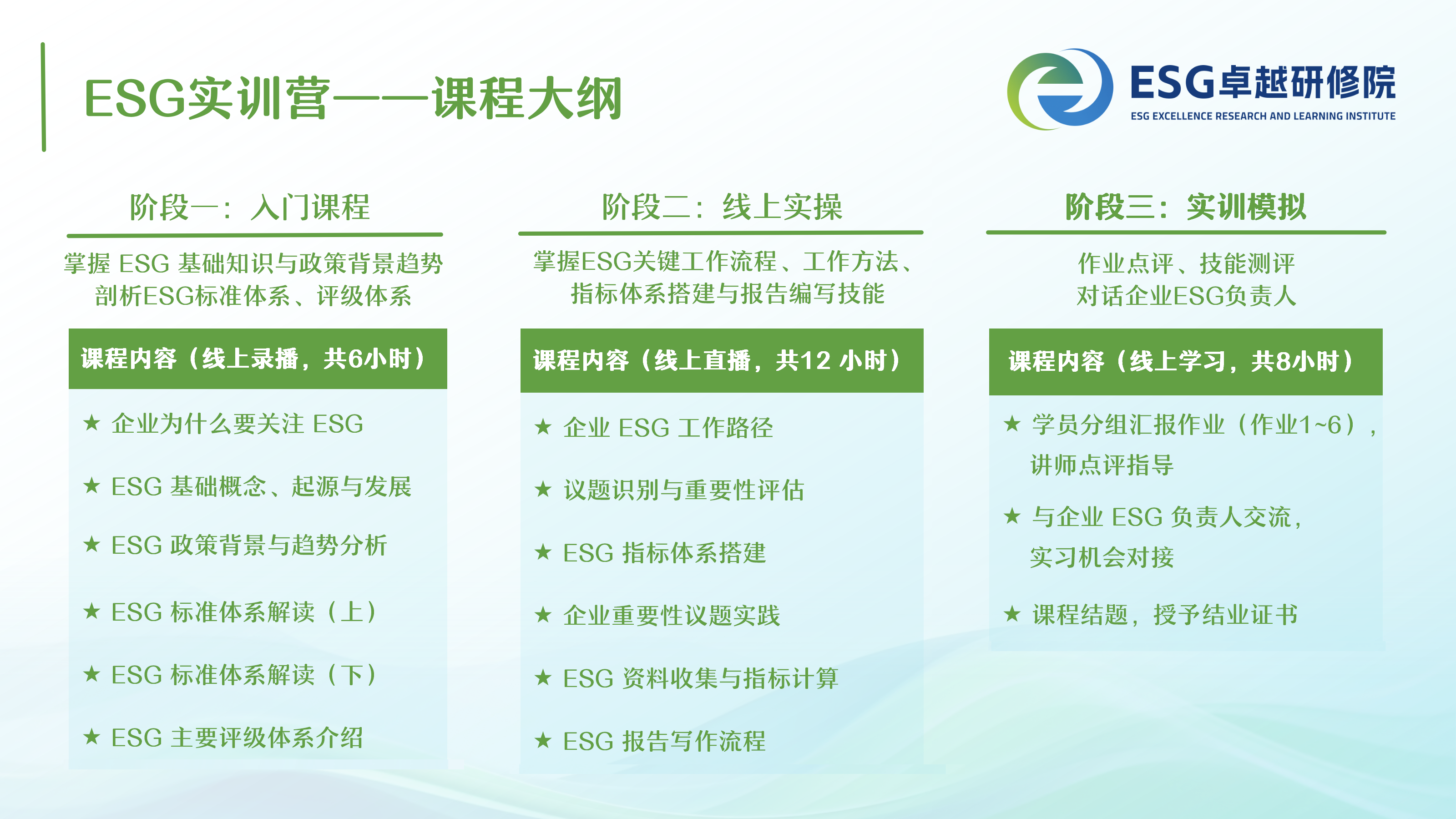 ESG实训营——课程大纲

ESG卓越研修院
ESG EXCELLENCE RESEARCH AND LEARNING INSTITUTE

阶段一：入门课程

掌握 ESG 基础知识与政策背景趋势
剖析ESG标准体系、评级体系

课程内容（线上录播，共6小时）

★ 企业为什么要关注 ESG

★ ESG 基础概念、起源与发展

★ ESG 政策背景与趋势分析

★ ESG 标准体系解读（上）

★ ESG 标准体系解读（下）

★ ESG 主要评级体系介绍

阶段二：线上实操

掌握ESG关键工作流程、工作方法、
指标体系搭建与报告编写技能

课程内容（线上直播，共12 小时）

★ 企业 ESG 工作路径

★ 议题识别与重要性评估

★ ESG 指标体系搭建

★ 企业重要性议题实践

★ ESG 资料收集与指标计算

★ ESG 报告写作流程

阶段三：实训模拟

作业点评、技能测评
对话企业ESG负责人

课程内容（线上学习，共8小时）

★ 学员分组汇报作业（作业1~6），讲师点评指导

★ 与企业 ESG 负责人交流，实习机会对接

★ 课程结题，授予结业证书